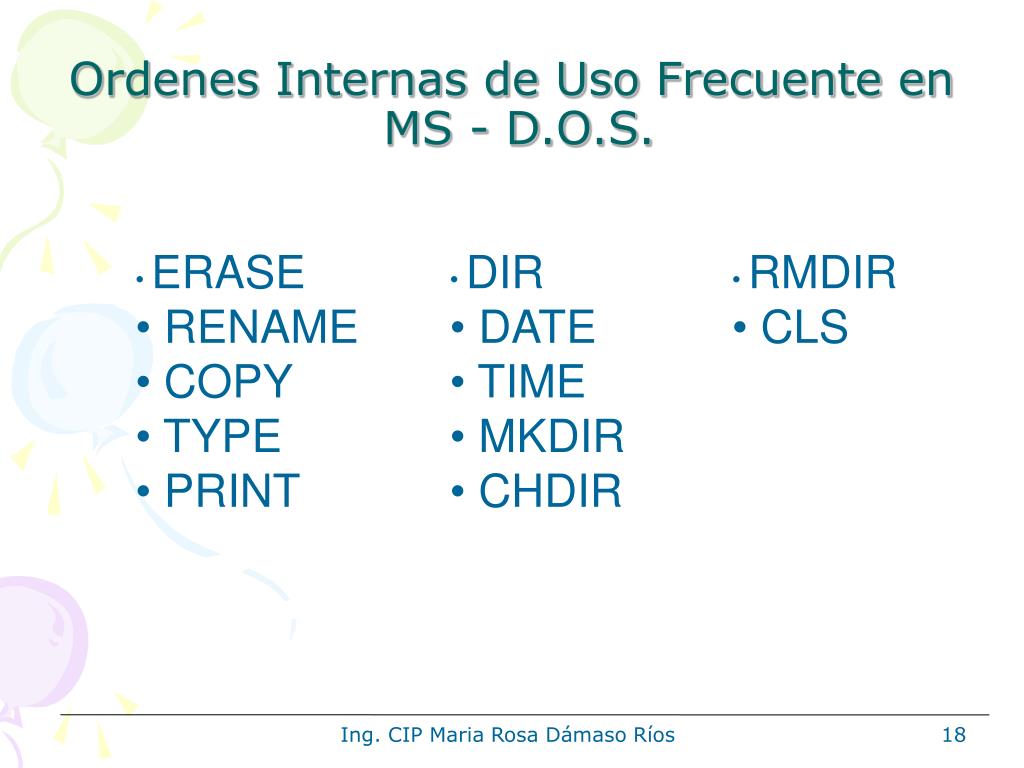 Ordenes Internas de Uso Frecuente en MS - D.O.S.

• ERASE
• RENAME
• COPY
• TYPE
• PRINT

• DIR
• DATE
• TIME
• MKDIR
• CHDIR

• RMDIR
• CLS

Ing. CIP Maria Rosa Dámaso Ríos

18